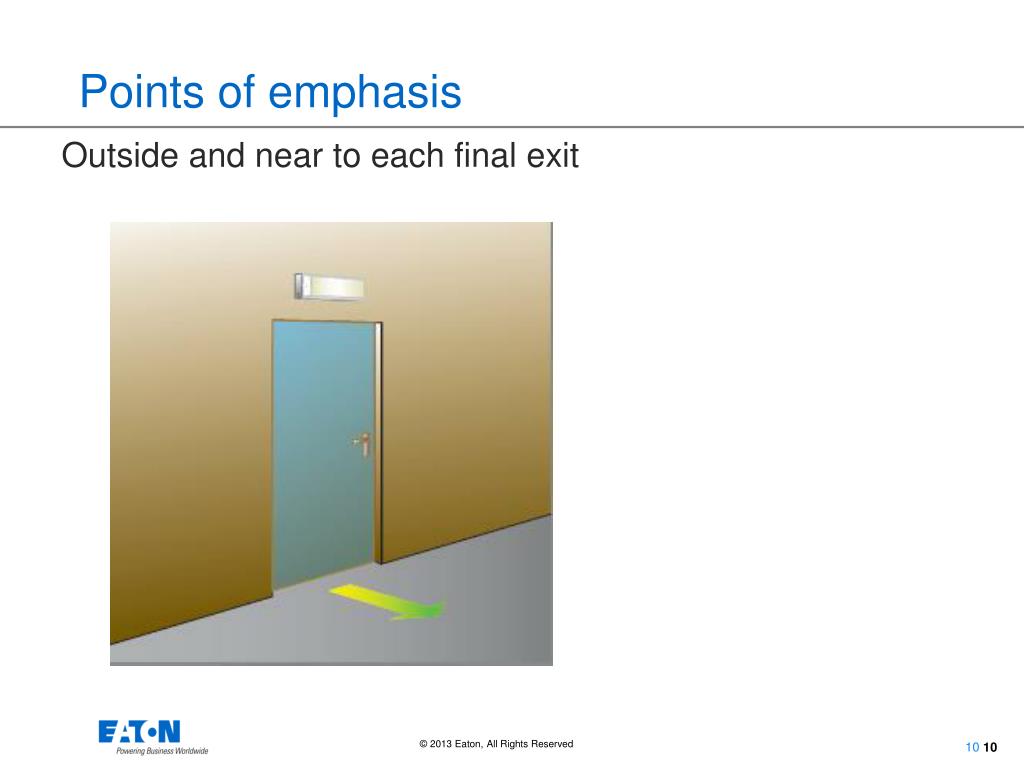 Points of emphasis

Outside and near to each final exit

EATON
Powering Business Worldwide

© 2013 Eaton, All Rights Reserved

10 10